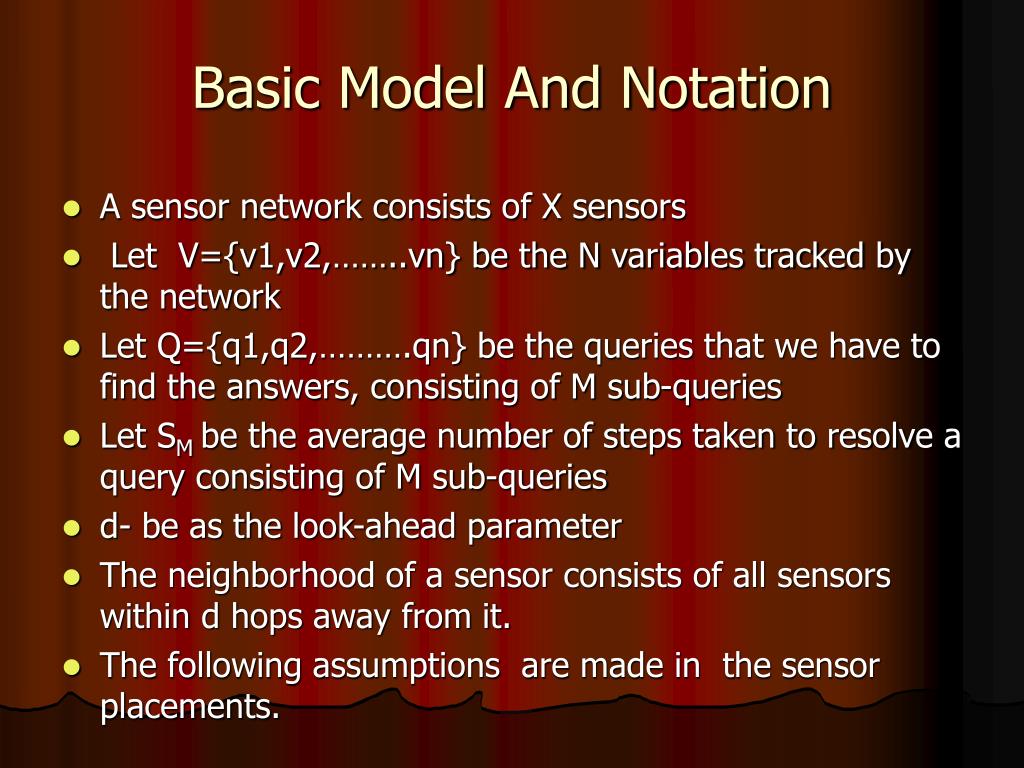 Basic Model And Notation

- A sensor network consists of X sensors
- Let V={v1,v2,……..vn} be the N variables tracked by the network
- Let Q={q1,q2,……….qn} be the queries that we have to find the answers, consisting of M sub-queries
- Let $S_M$ be the average number of steps taken to resolve a query consisting of M sub-queries
- d- be as the look-ahead parameter
- The neighborhood of a sensor consists of all sensors within d hops away from it.
- The following assumptions are made in the sensor placements.